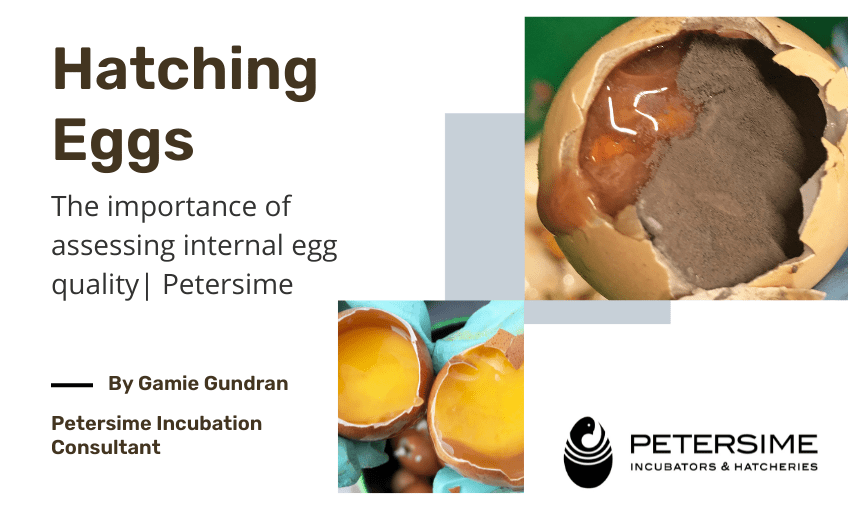 Hatching Eggs

The importance of assessing internal egg quality| Petersime

By Gamie Gundran

Petersime Incubation Consultant

PETERSIME
INCUBATORS & HATCHERIES